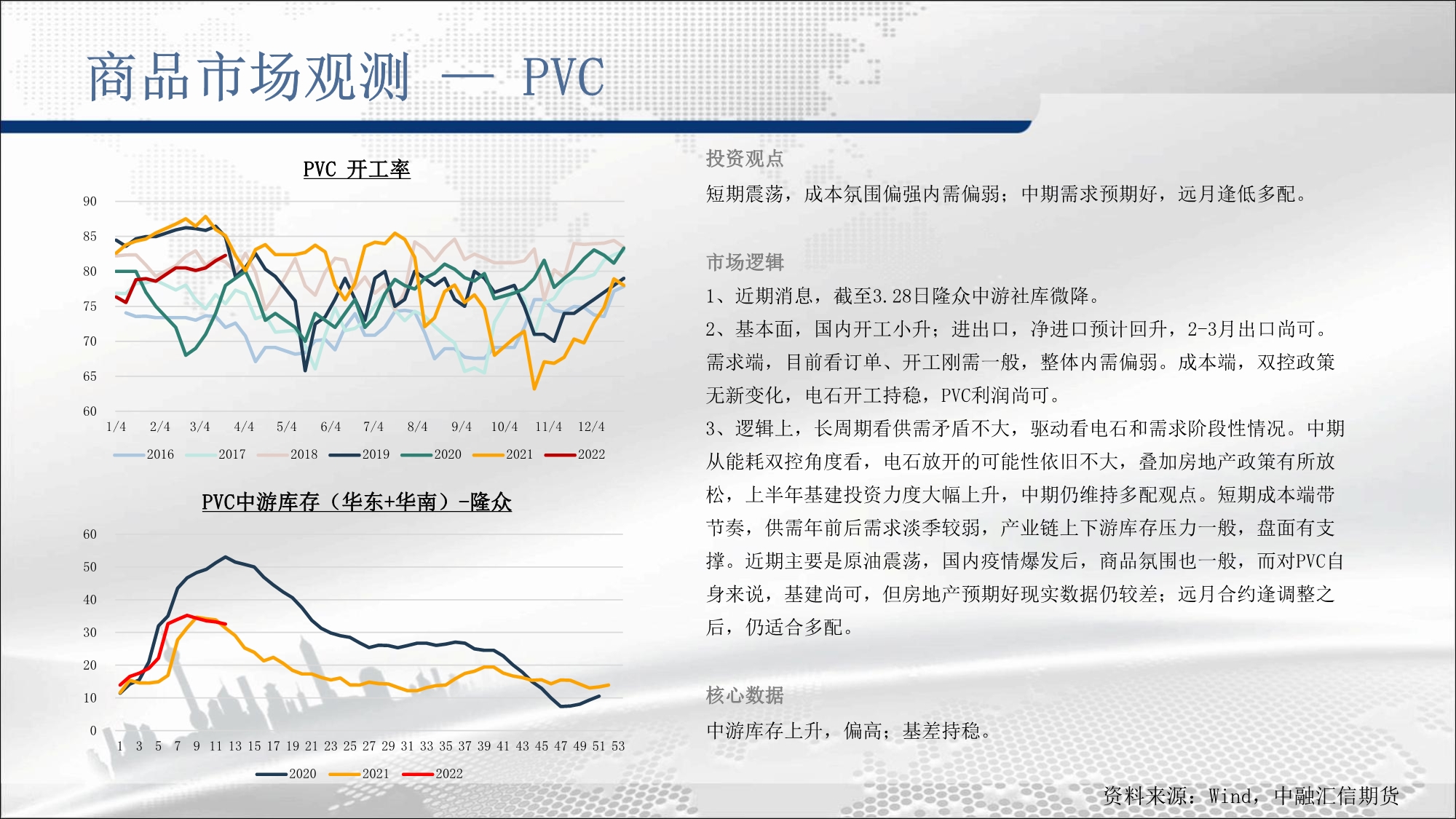 商品市场观测 — PVC

PVC 开工率

90
85
80
75
70
65
60

1/4 2/4 3/4 4/4 5/4 6/4 7/4 8/4 9/4 10/4 11/4 12/4

2016 2017 2018 2019 2020 2021 2022

PVC中游库存（华东+华南）-隆众

60
50
40
30
20
10
0

1 3 5 7 9 11 13 15 17 19 21 23 25 27 29 31 33 35 37 39 41 43 45 47 49 51 53

2020 2021 2022

投资观点

短期震荡，成本氛围偏强内需偏弱；中期需求预期好，远月逢低多配。

市场逻辑

1、近期消息，截至3.28日隆众中游社库微降。

2、基本面，国内开工小升；进出口，净进口预计回升，2-3月出口尚可。需求端，目前看订单、开工刚需一般，整体内需偏弱。成本端，双控政策无新变化，电石开工持稳，PVC利润尚可。

3、逻辑上，长周期看供需矛盾不大，驱动看电石和需求阶段性情况。中期从能耗双控角度看，电石放开的可能性依旧不大，叠加房地产政策有所放松，上半年基建投资力度大幅上升，中期仍维持多配观点。短期成本端带节奏，供需年前后需求淡季较弱，产业链上下游库存压力一般，盘面有支撑。近期主要是原油震荡，国内疫情爆发后，商品氛围也一般，而对PVC自身来说，基建尚可，但房地产预期好现实数据仍较差；远月合约逢调整之后，仍适合多配。

核心数据

中游库存上升，偏高；基差持稳。

资料来源：Wind，中融汇信期货